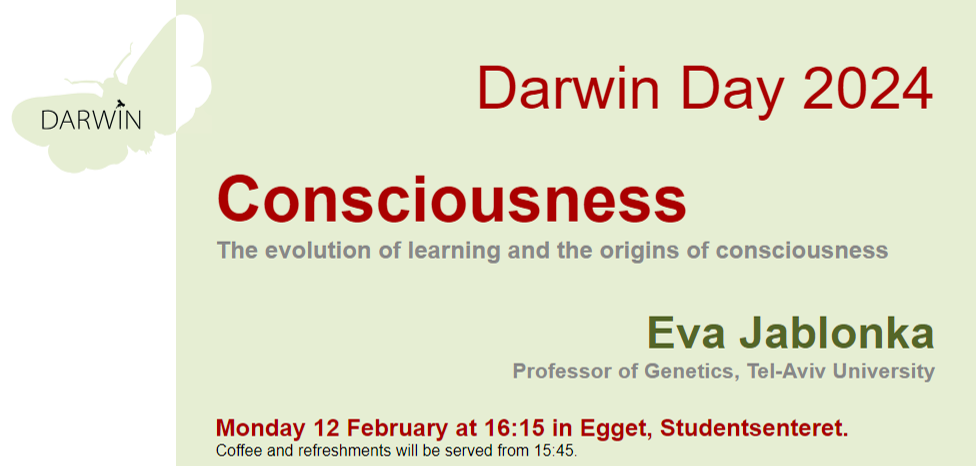 DARWIN

Darwin Day 2024

Consciousness

The evolution of learning and the origins of consciousness

Eva Jablonka

Professor of Genetics, Tel-Aviv University

Monday 12 February at 16:15 in Egget, Studentsenteret.

Coffee and refreshments will be served from 15:45.